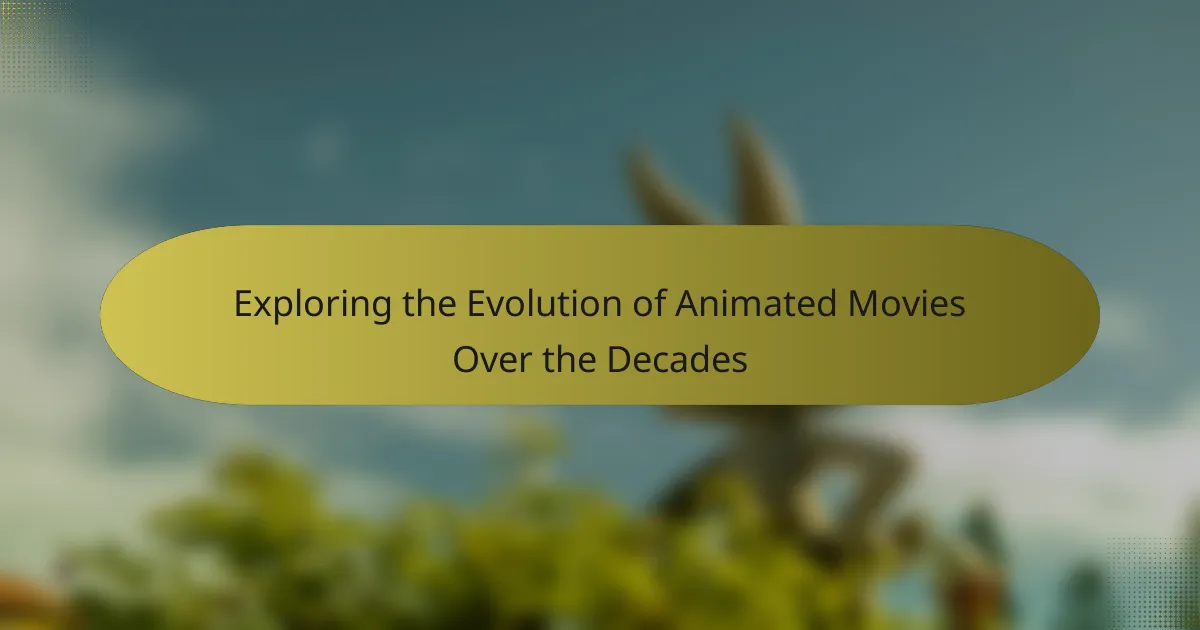 Exploring the Evolution of Animated Movies Over the Decades